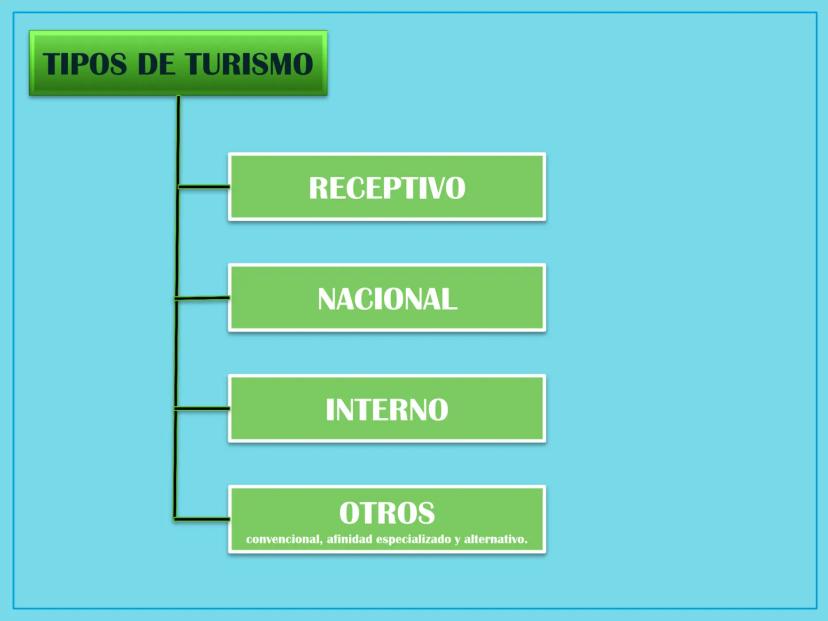 TIPOS DE TURISMO

RECEPTIVO

NACIONAL

INTERNO

OTROS
convencional, afinidad especializado y alternativo.